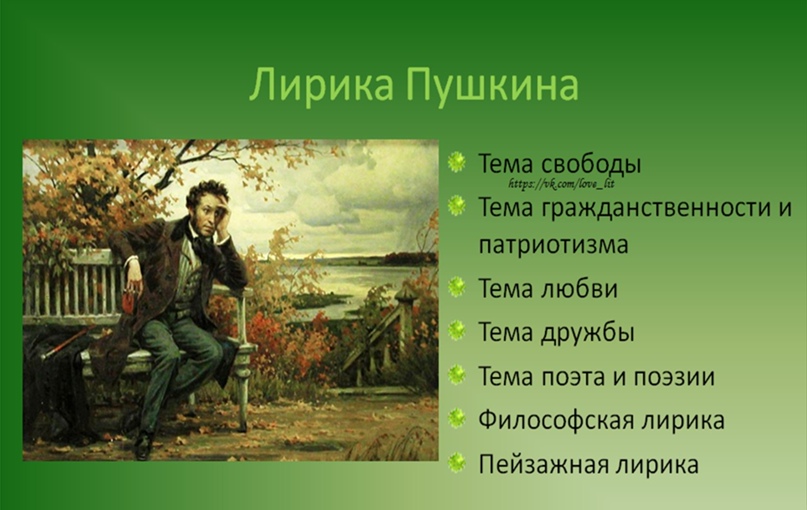 Лирика Пушкина

Тема свободы

https://vk.com/love_lit

Тема гражданственности и патриотизма

Тема любви

Тема дружбы

Тема поэта и поэзии

Философская лирика

Пейзажная лирика